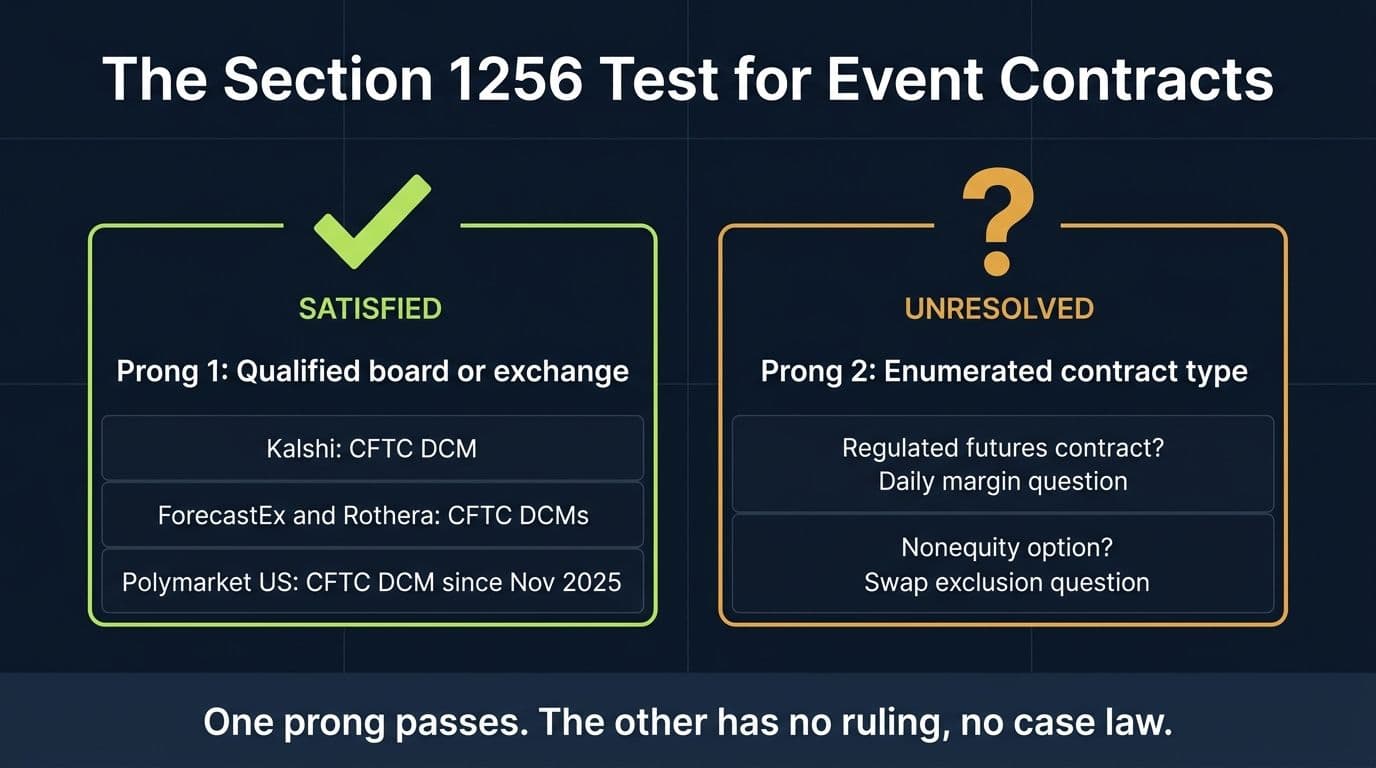 The Section 1256 Test for Event Contracts

SATISFIED

Prong 1: Qualified board or exchange

Kalshi: CFTC DCM

ForecastEx and Rothera: CFTC DCMs

Polymarket US: CFTC DCM since Nov 2025

?

UNRESOLVED

Prong 2: Enumerated contract type

Regulated futures contract?
Daily margin question

Nonequity option?
Swap exclusion question

One prong passes. The other has no ruling, no case law.